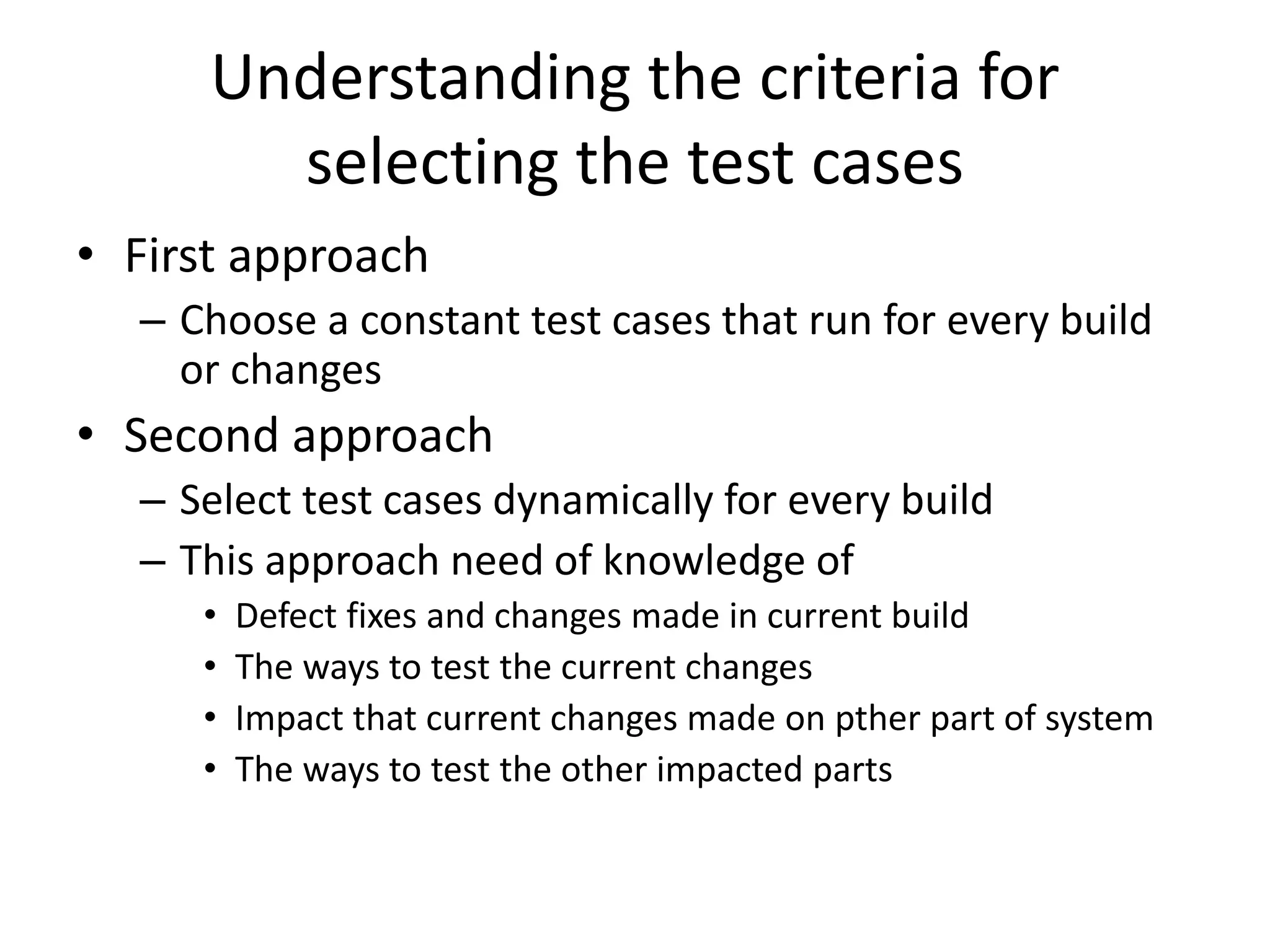 Understanding the criteria for selecting the test cases

• First approach
– Choose a constant test cases that run for every build or changes
• Second approach
– Select test cases dynamically for every build
– This approach need of knowledge of
• Defect fixes and changes made in current build
• The ways to test the current changes
• Impact that current changes made on pther part of system
• The ways to test the other impacted parts